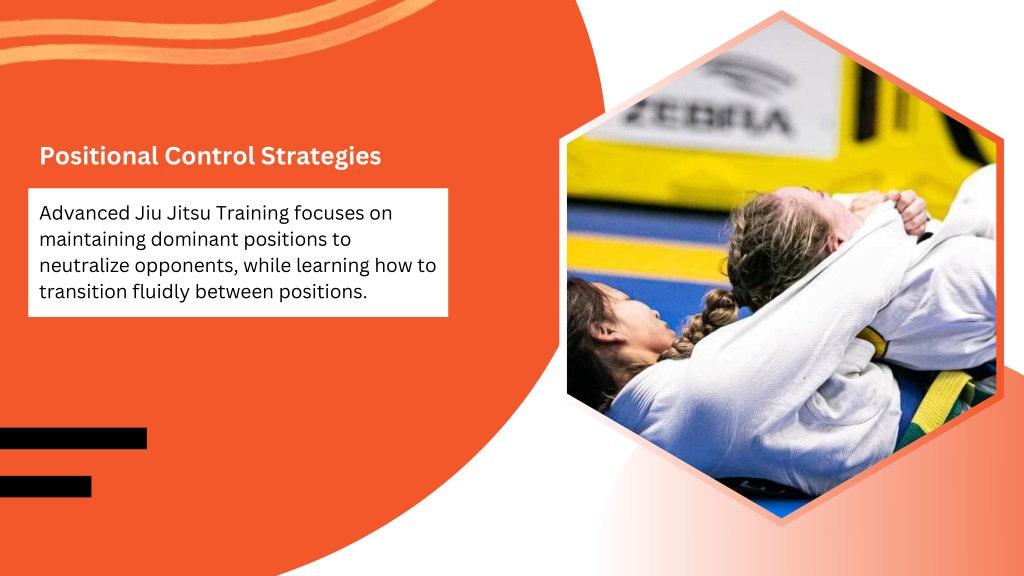 Positional Control Strategies

Advanced Jiu Jitsu Training focuses on maintaining dominant positions to neutralize opponents, while learning how to transition fluidly between positions.

ZEBRA